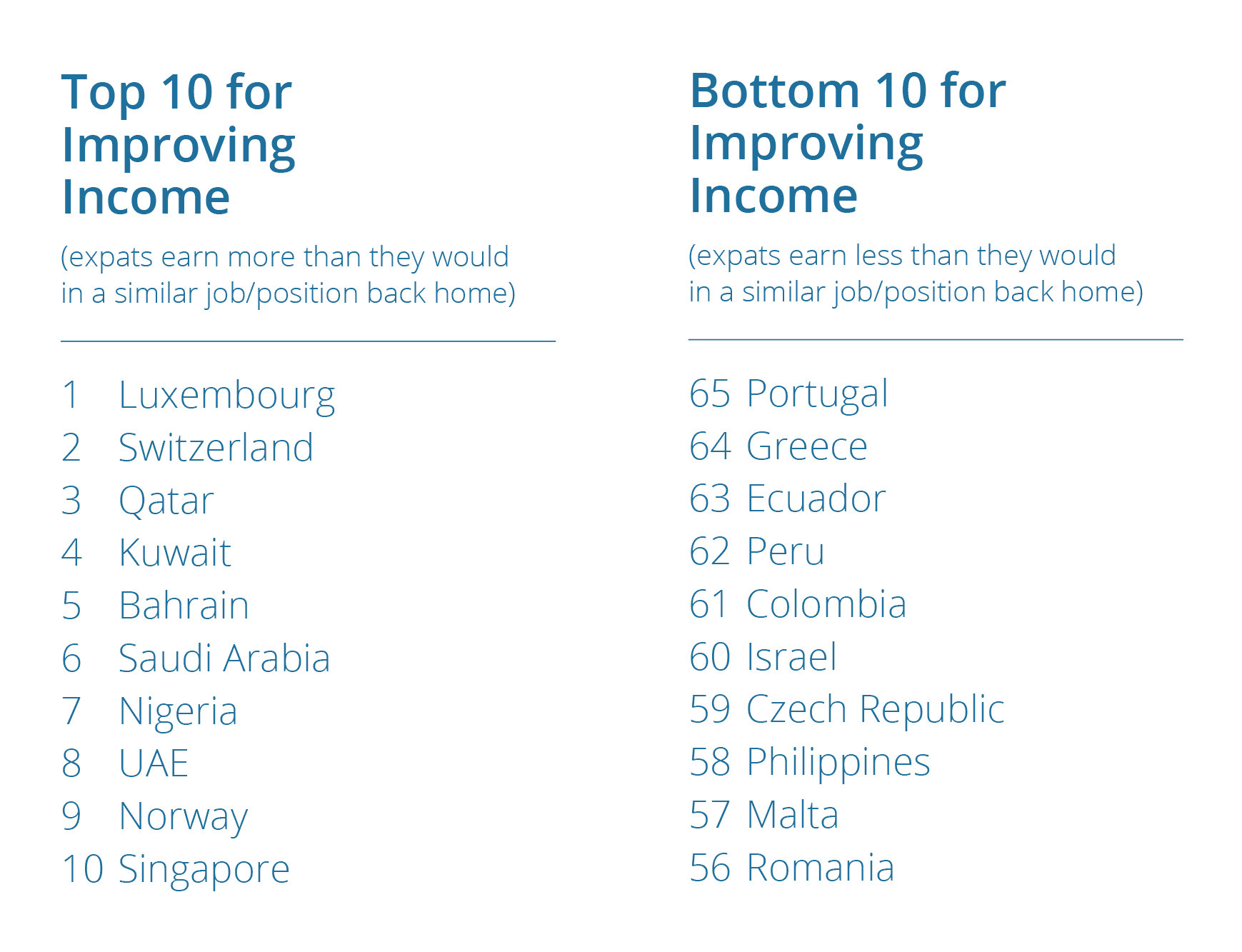 Top 10 for Improving Income

(expats earn more than they would in a similar job/position back home)

1 Luxembourg
2 Switzerland
3 Qatar
4 Kuwait
5 Bahrain
6 Saudi Arabia
7 Nigeria
8 UAE
9 Norway
10 Singapore

Bottom 10 for Improving Income

(expats earn less than they would in a similar job/position back home)

65 Portugal
64 Greece
63 Ecuador
62 Peru
61 Colombia
60 Israel
59 Czech Republic
58 Philippines
57 Malta
56 Romania